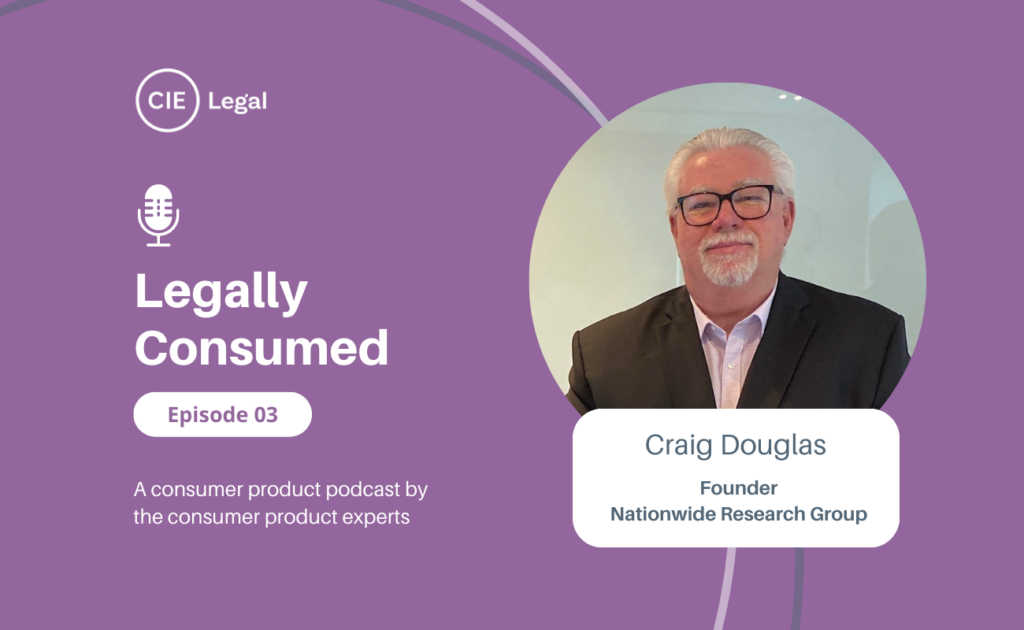 CIE Legal

Legally Consumed

Episode 03

A consumer product podcast by the consumer product experts

Craig Douglas

Founder
Nationwide Research Group